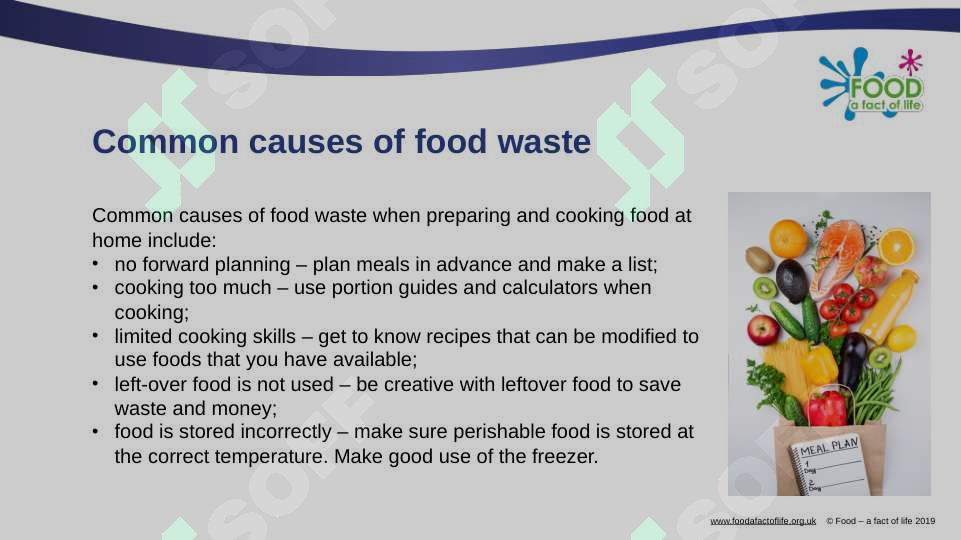 FOOD
a fact of life

Common causes of food waste

Common causes of food waste when preparing and cooking food at home include:
• no forward planning – plan meals in advance and make a list;
• cooking too much – use portion guides and calculators when cooking;
• limited cooking skills – get to know recipes that can be modified to use foods that you have available;
• left-over food is not used – be creative with leftover food to save waste and money;
• food is stored incorrectly – make sure perishable food is stored at the correct temperature. Make good use of the freezer.

MEAL PLAN
1 Day
2 Day

www.foodafactoflife.org.uk © Food – a fact of life 2019